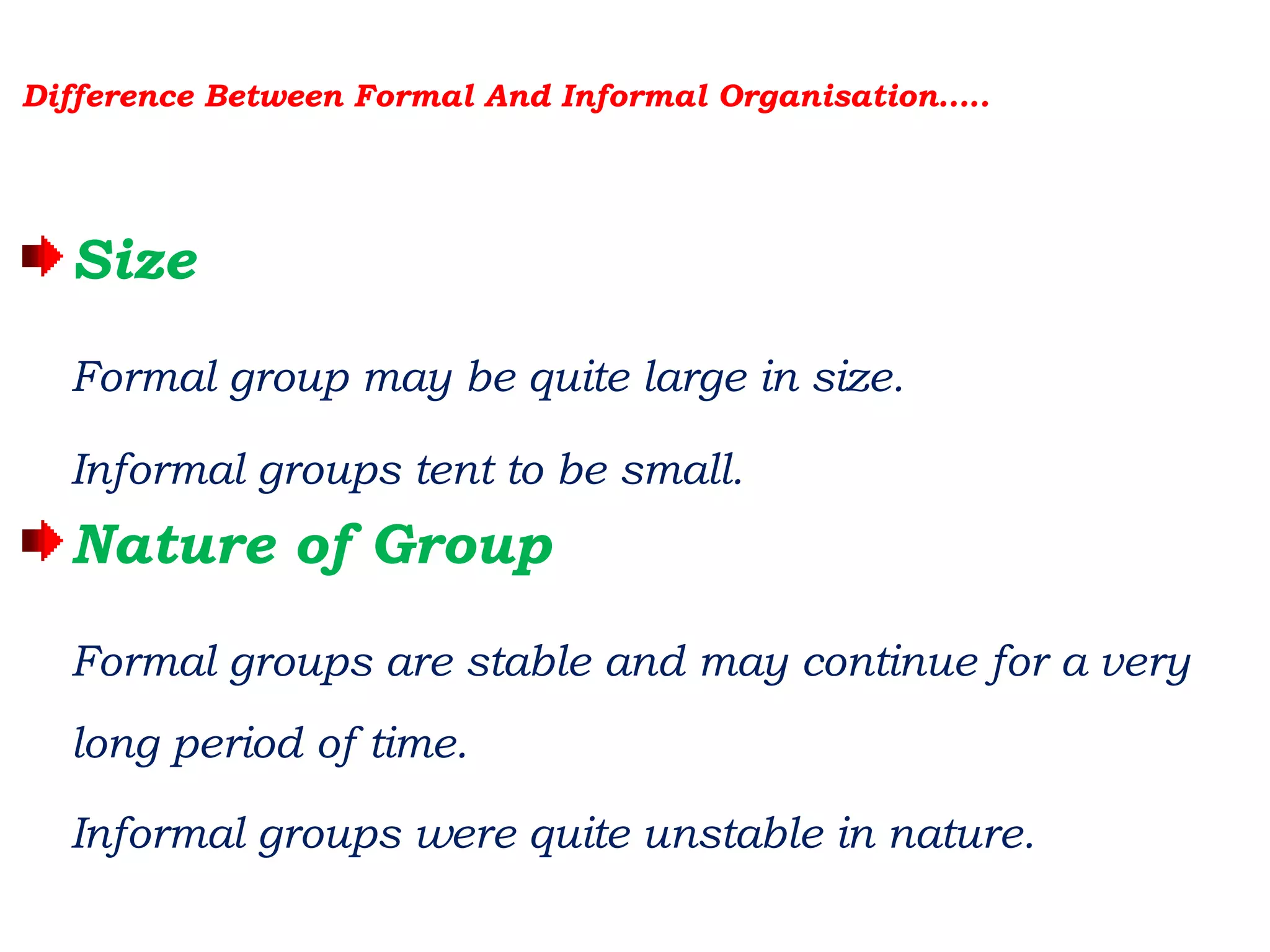 Difference Between Formal And Informal Organisation.....

Size

Formal group may be quite large in size.

Informal groups tent to be small.

Nature of Group

Formal groups are stable and may continue for a very long period of time.

Informal groups were quite unstable in nature.